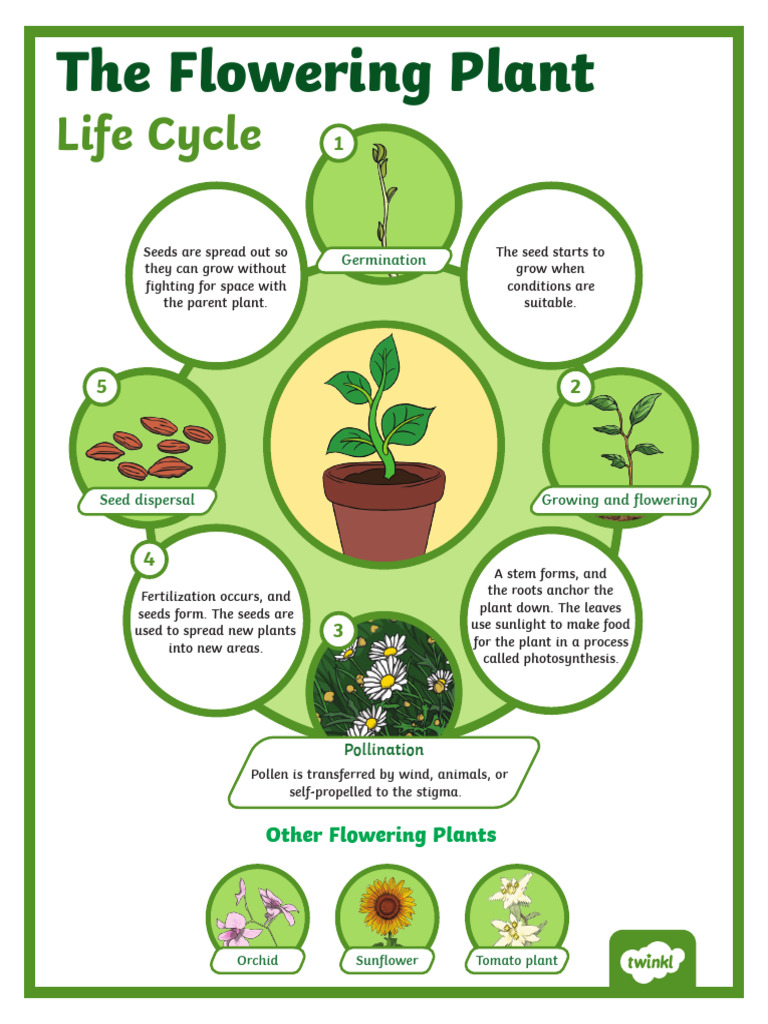 The Flowering Plant
Life Cycle

1
Germination
The seed starts to grow when conditions are suitable.

2
Growing and flowering
A stem forms, and the roots anchor the plant down. The leaves use sunlight to make food for the plant in a process called photosynthesis.

3
Pollination
Pollen is transferred by wind, animals, or self-propelled to the stigma.

4
Fertilization occurs, and seeds form. The seeds are used to spread new plants into new areas.

5
Seed dispersal
Seeds are spread out so they can grow without fighting for space with the parent plant.

Other Flowering Plants
Orchid
Sunflower
Tomato plant

twinkl